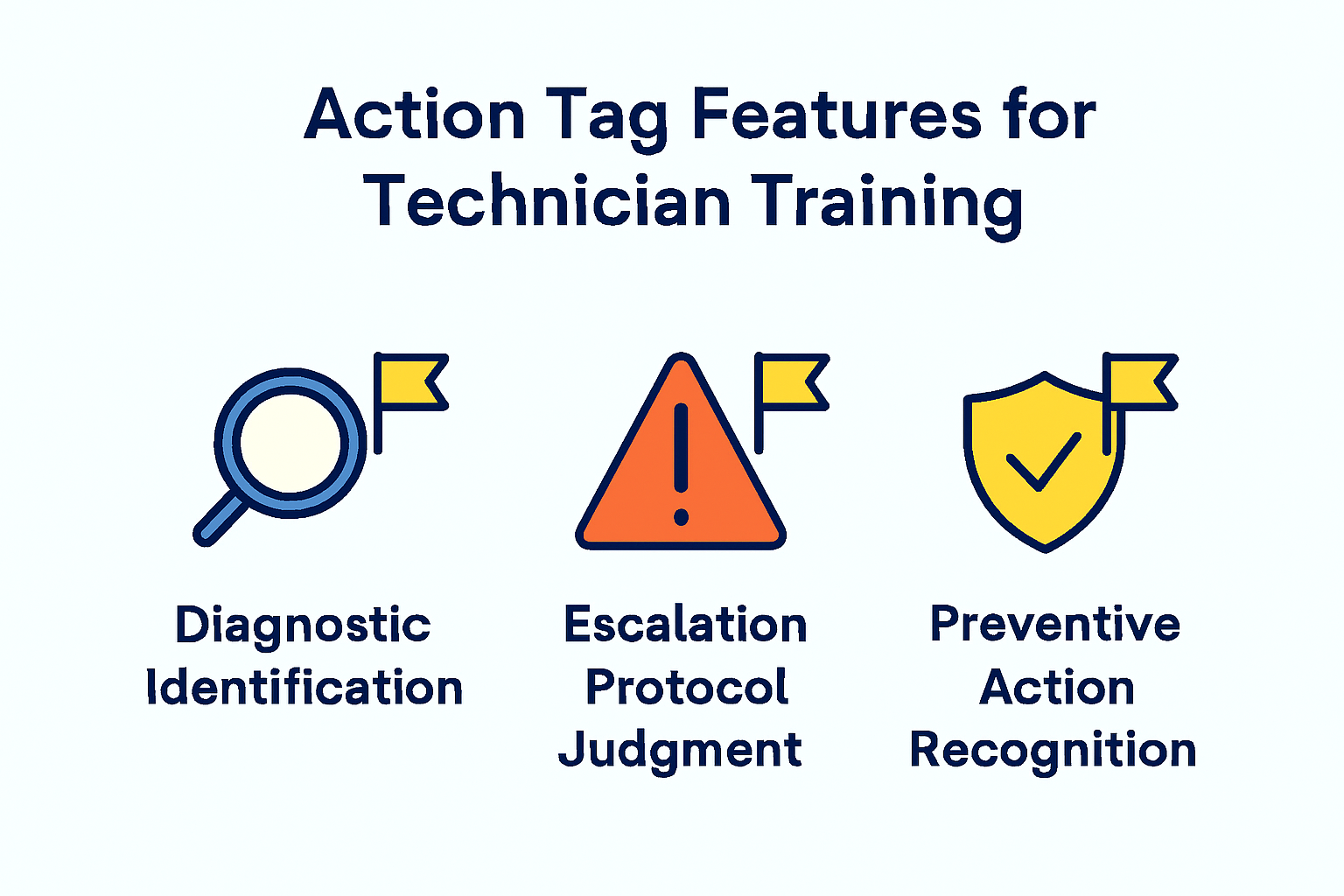 Action Tag Features for Technician Training

Diagnostic Identification

Escalation Protocol Judgment

Preventive Action Recognition